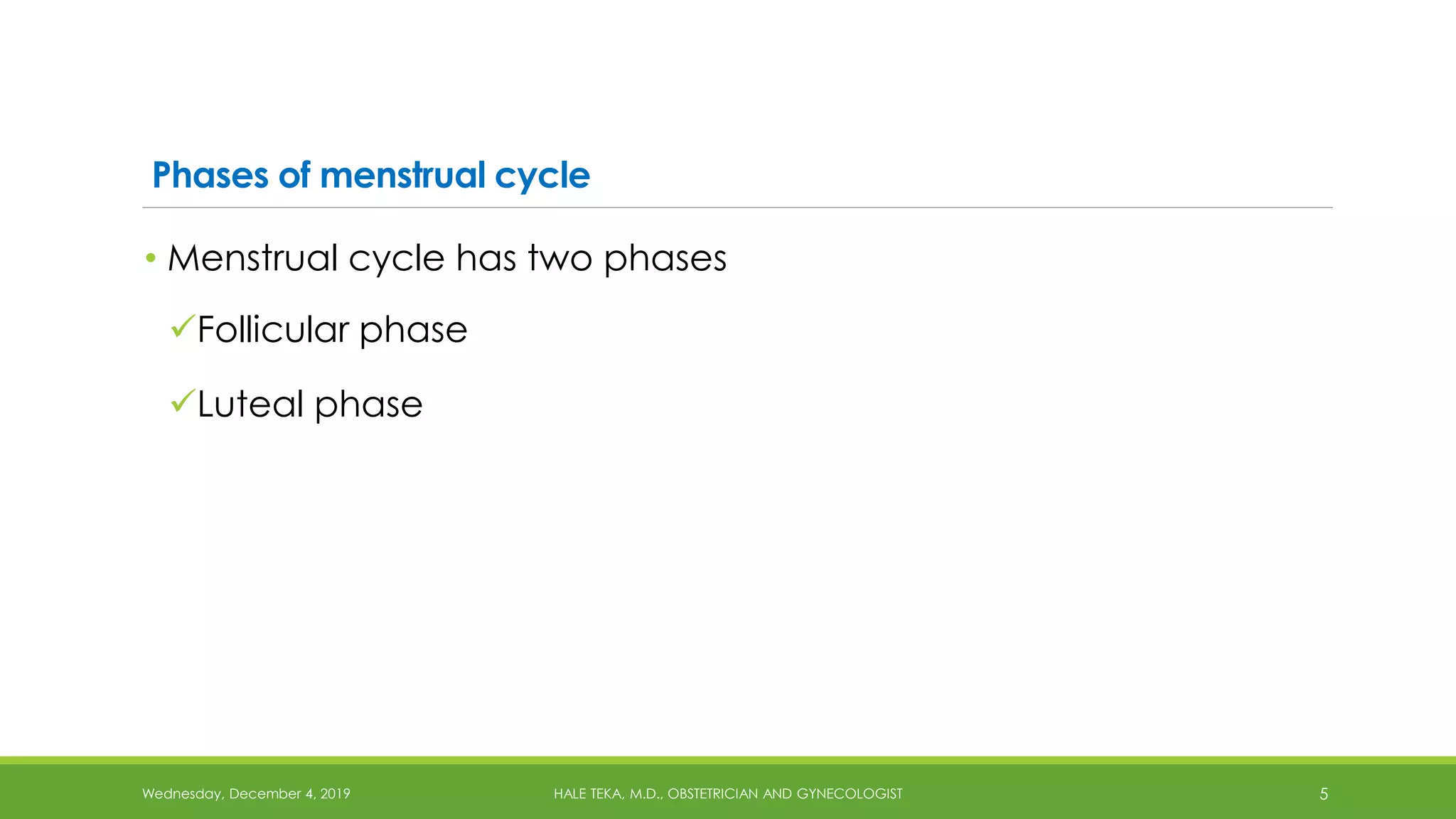 Phases of menstrual cycle

• Menstrual cycle has two phases

✓Follicular phase

✓Luteal phase

Wednesday, December 4, 2019 HALE TEKA, M.D., OBSTETRICIAN AND GYNECOLOGIST 5